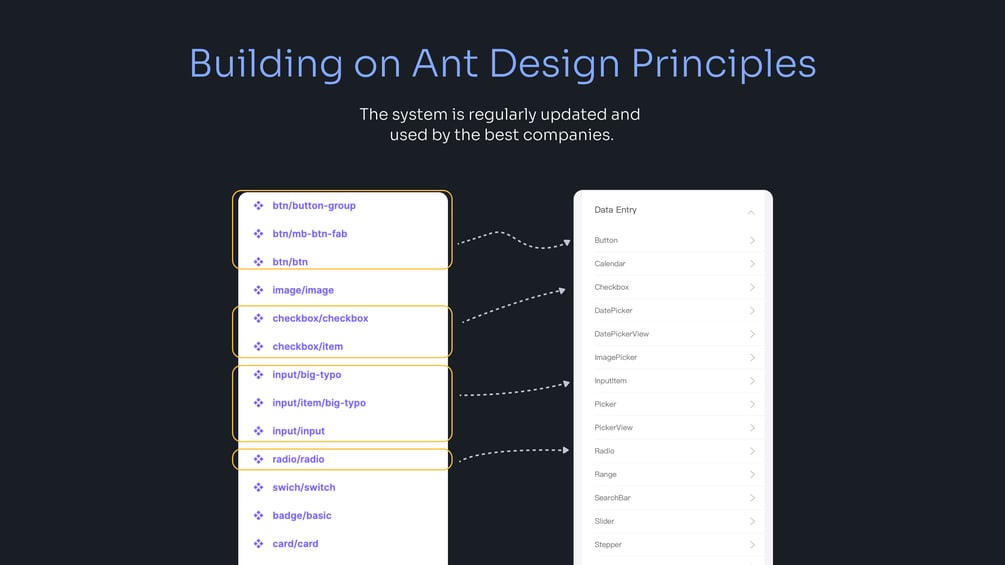 Building on Ant Design Principles

The system is regularly updated and used by the best companies.

btn/button-group
btn/mb-btn-fab
btn/btn
image/image
checkbox/checkbox
checkbox/item
input/big-typo
input/item/big-typo
input/input
radio/radio
swich/switch
badge/basic
card/card

Data Entry
Button
Calendar
Checkbox
DatePicker
DatePickerView
ImagePicker
InputItem
Picker
PickerView
Radio
Range
SearchBar
Slider
Stepper